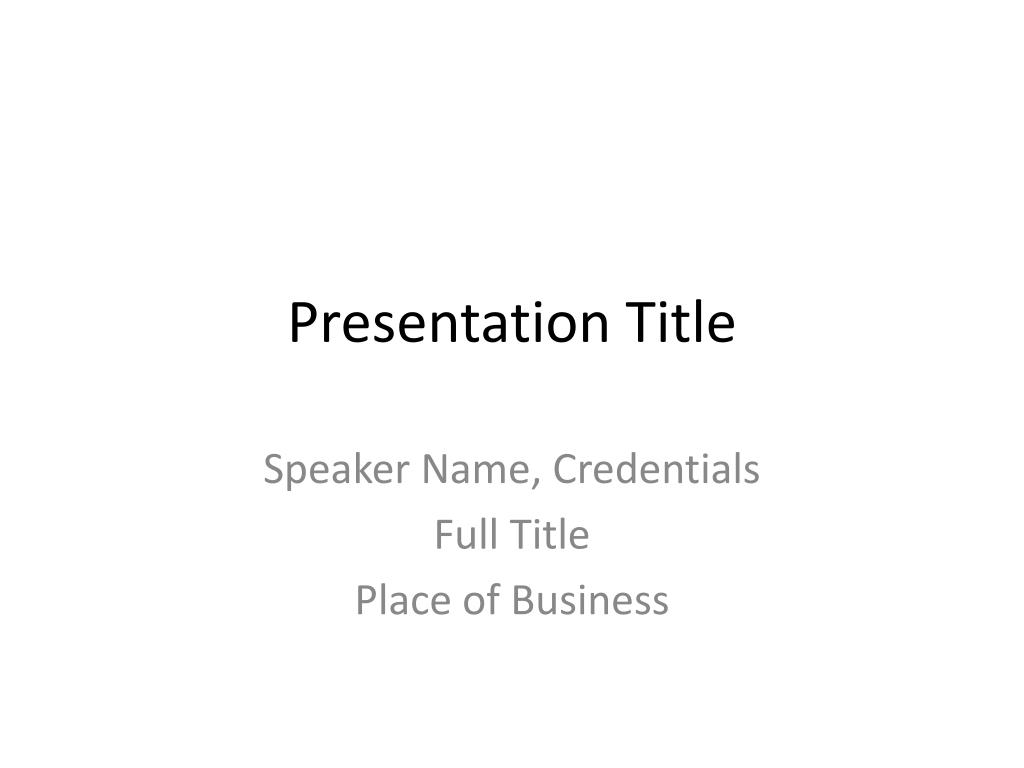 Presentation Title

Speaker Name, Credentials
Full Title
Place of Business